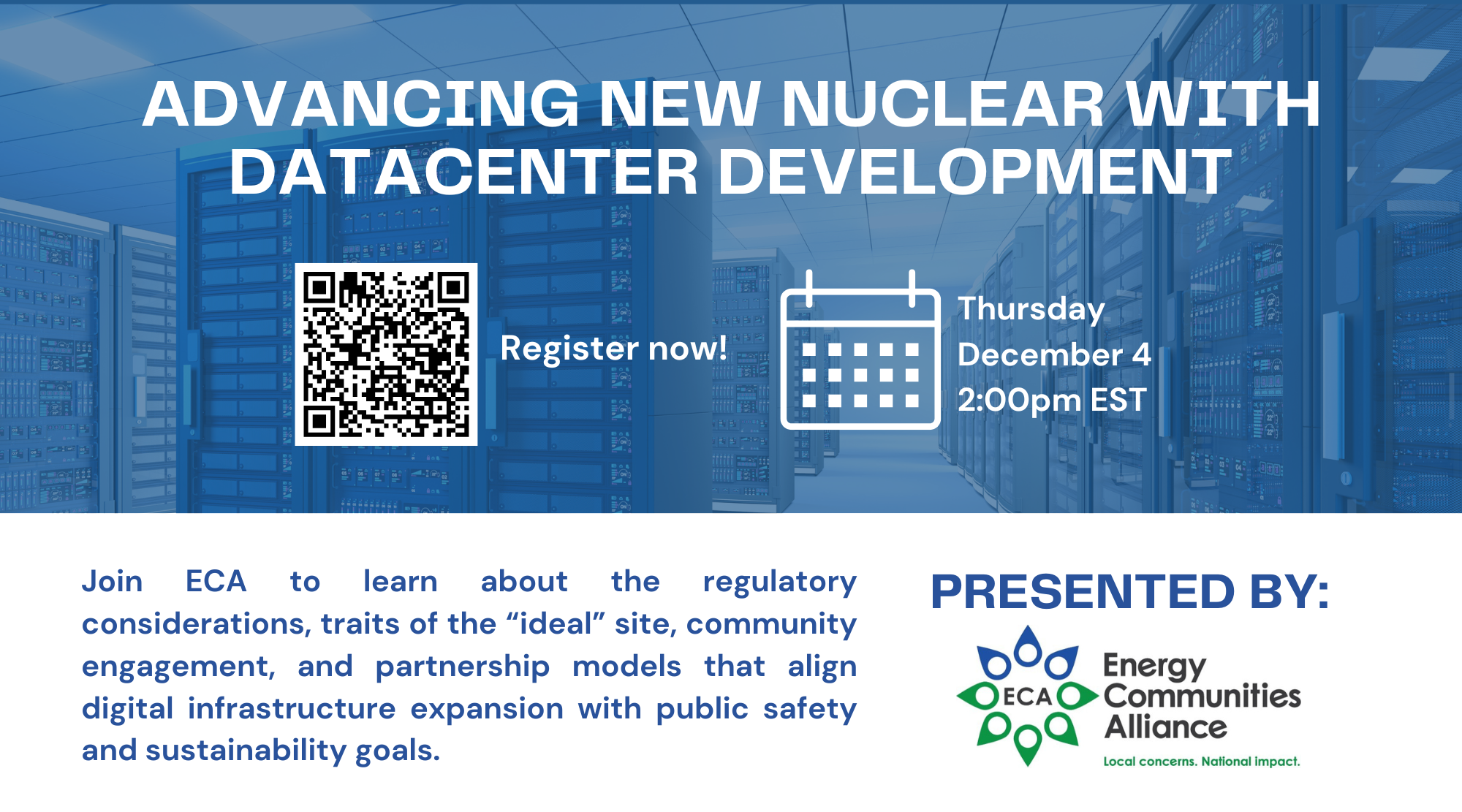 ADVANCING NEW NUCLEAR WITH DATACENTER DEVELOPMENT

Register now!

Thursday
December 4
2:00pm EST

Join ECA to learn about the regulatory considerations, traits of the “ideal” site, community engagement, and partnership models that align digital infrastructure expansion with public safety and sustainability goals.

PRESENTED BY:

ECA

Energy Communities Alliance

Local concerns. National impact.